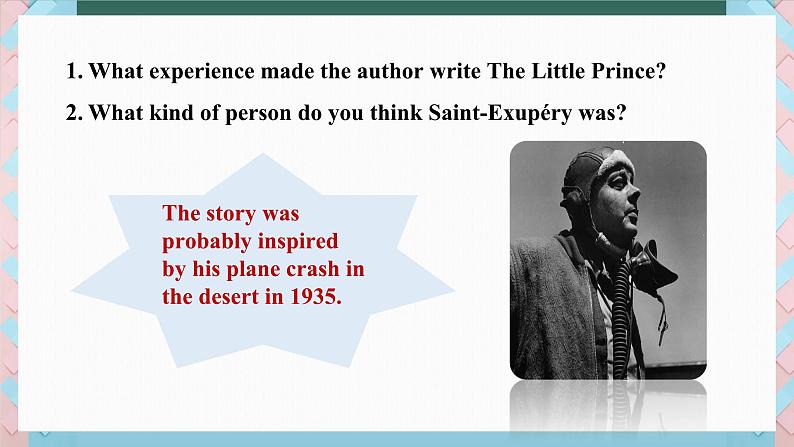 1. What experience made the author write The Little Prince?

2. What kind of person do you think Saint-Exupéry was?

The story was probably inspired by his plane crash in the desert in 1935.